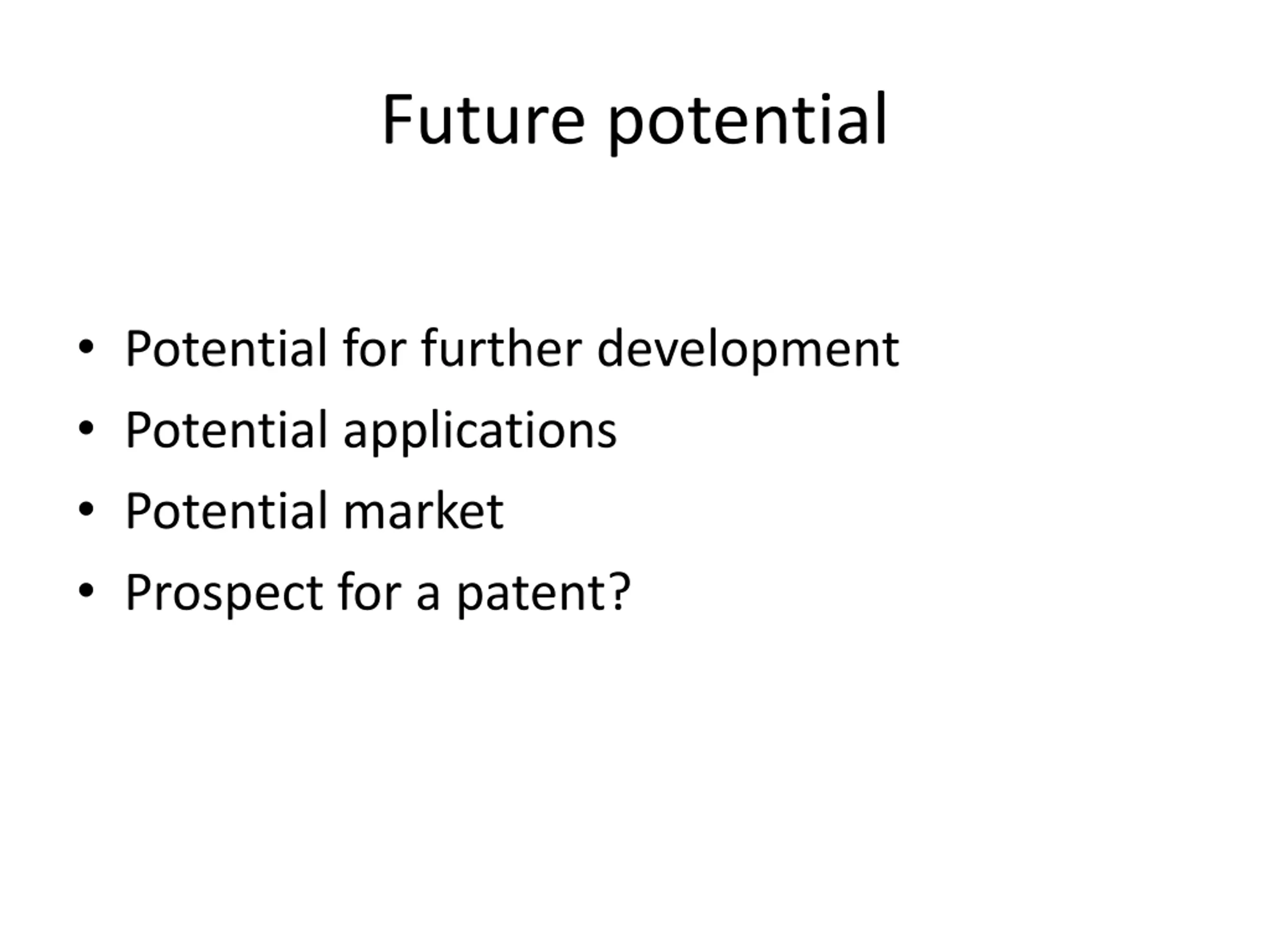 Future potential

• Potential for further development
• Potential applications
• Potential market
• Prospect for a patent?